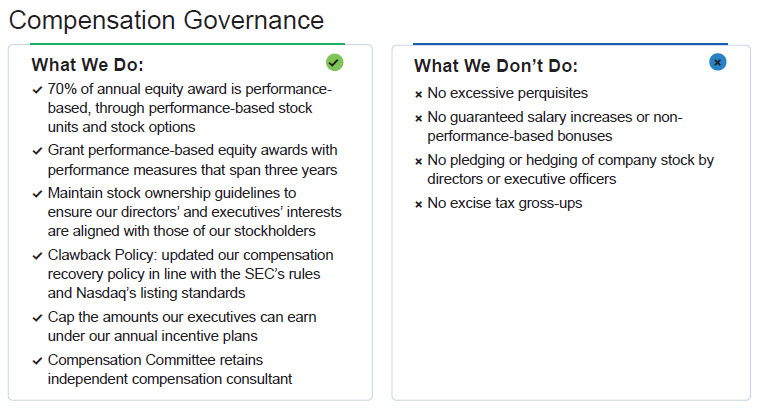 Compensation Governance

What We Do:

✓ 70% of annual equity award is performance-based, through performance-based stock units and stock options

✓ Grant performance-based equity awards with performance measures that span three years

✓ Maintain stock ownership guidelines to ensure our directors' and executives' interests are aligned with those of our stockholders

✓ Clawback Policy: updated our compensation recovery policy in line with the SEC's rules and Nasdaq's listing standards

✓ Cap the amounts our executives can earn under our annual incentive plans

✓ Compensation Committee retains independent compensation consultant

What We Don't Do:

× No excessive perquisites

× No guaranteed salary increases or non-performance-based bonuses

× No pledging or hedging of company stock by directors or executive officers

× No excise tax gross-ups